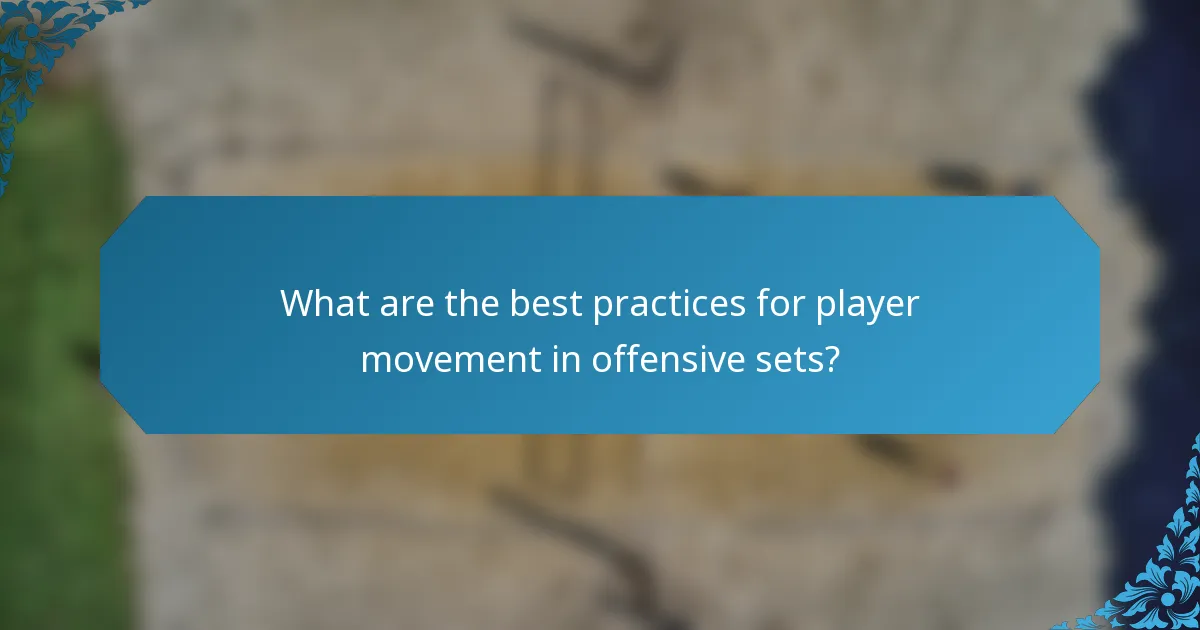 What are the best practices for player movement in offensive sets?